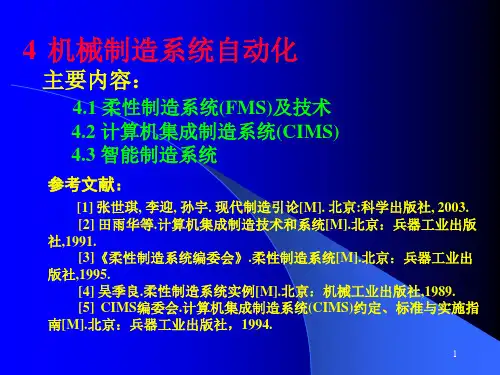 4 机械制造系统自动化

主要内容：

4.1 柔性制造系统(FMS)及技术
4.2 计算机集成制造系统(CIMS)
4.3 智能制造系统

参考文献：

[1] 张世琪, 李迎, 孙宇. 现代制造引论[M]. 北京:科学出版社, 2003.

[2] 田雨华等.计算机集成制造技术和系统[M].北京：兵器工业出版社,1991.

[3]《柔性制造系统编委会》.柔性制造系统[M].北京：兵器工业出版社,1995.

[4] 吴季良.柔性制造系统实例[M].北京：机械工业出版社,1989.

[5] CIMS编委会.计算机集成制造系统(CIMS)约定、标准与实施指南[M].北京：兵器工业出版社，1994.

1